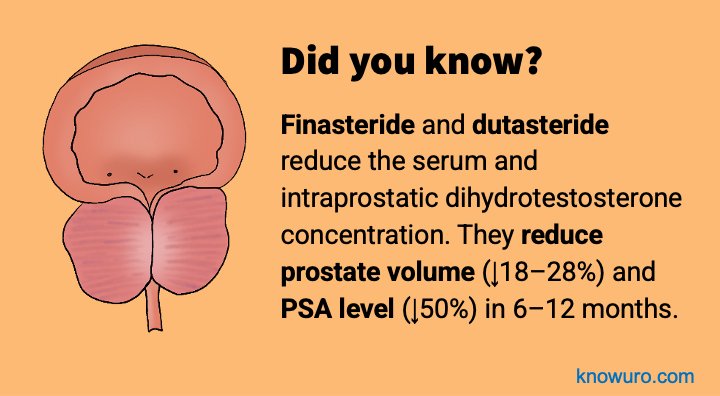 Did you know?

Finasteride and dutasteride reduce the serum and intraprostatic dihydrotestosterone concentration. They reduce prostate volume (↓18–28%) and PSA level (↓50%) in 6–12 months.

knowuro.com